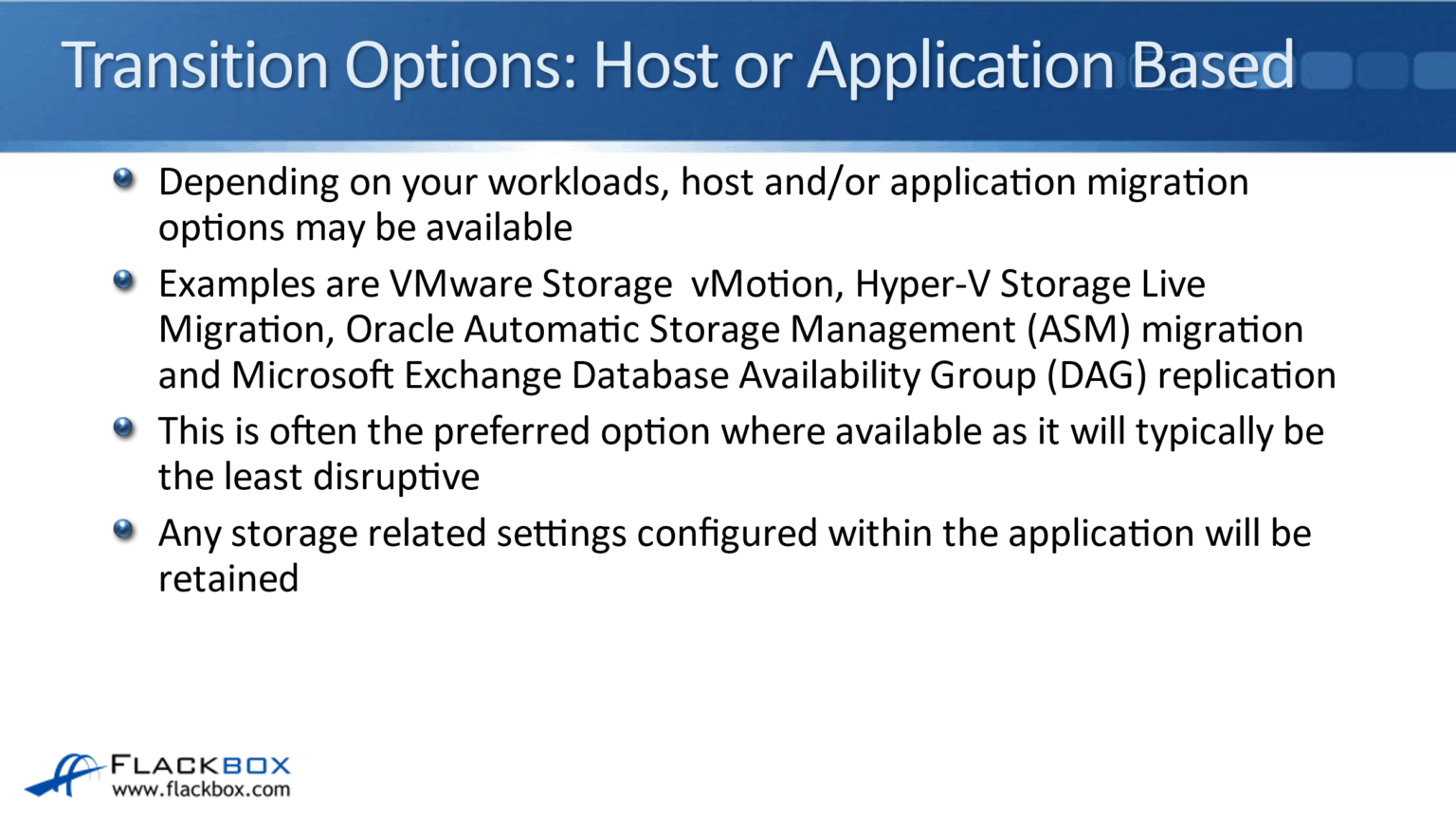 Transition Options: Host or Application Based

Depending on your workloads, host and/or application migration options may be available

Examples are VMware Storage vMotion, Hyper-V Storage Live Migration, Oracle Automatic Storage Management (ASM) migration and Microsoft Exchange Database Availability Group (DAG) replication

This is often the preferred option where available as it will typically be the least disruptive

Any storage related settings configured within the application will be retained

FLACKBOX
www.flackbox.com